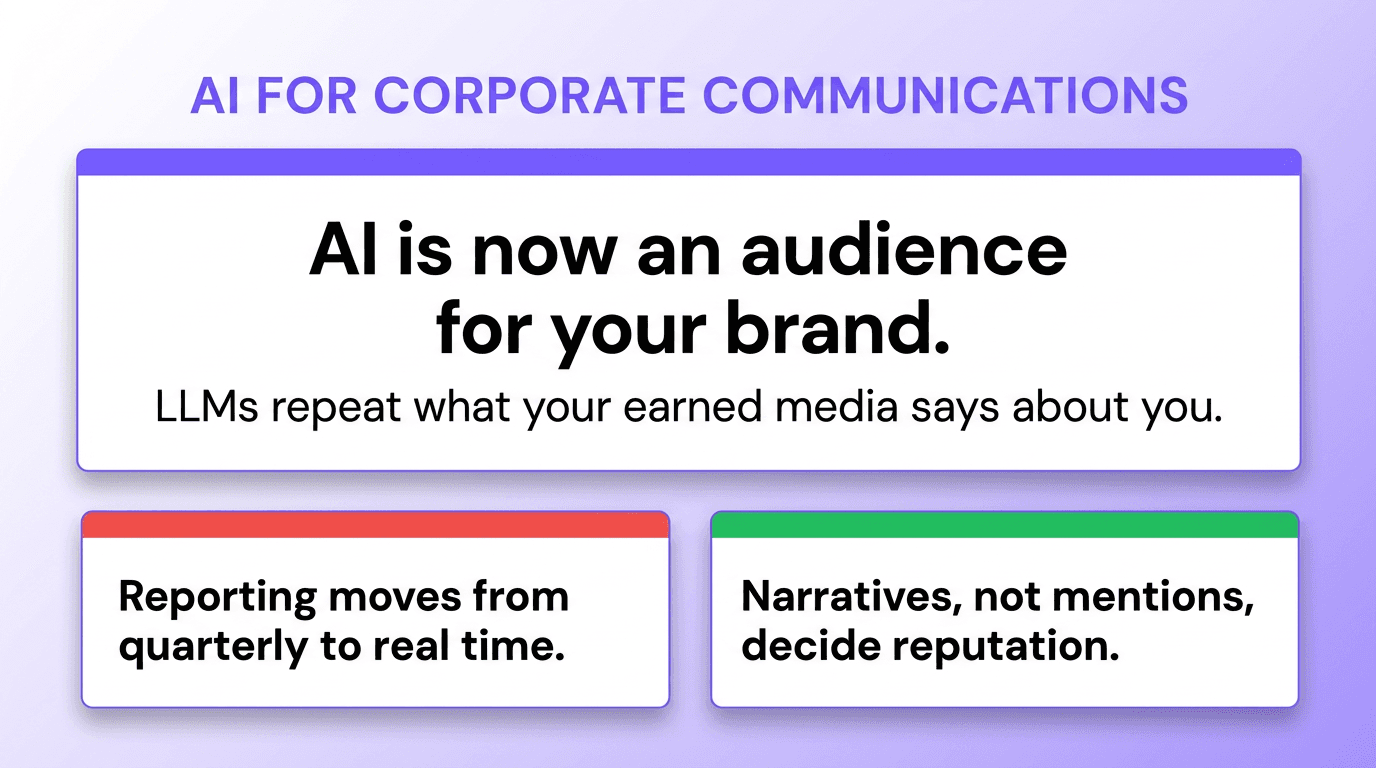 AI FOR CORPORATE COMMUNICATIONS

AI is now an audience for your brand.

LLMs repeat what your earned media says about you.

Reporting moves from quarterly to real time.

Narratives, not mentions, decide reputation.